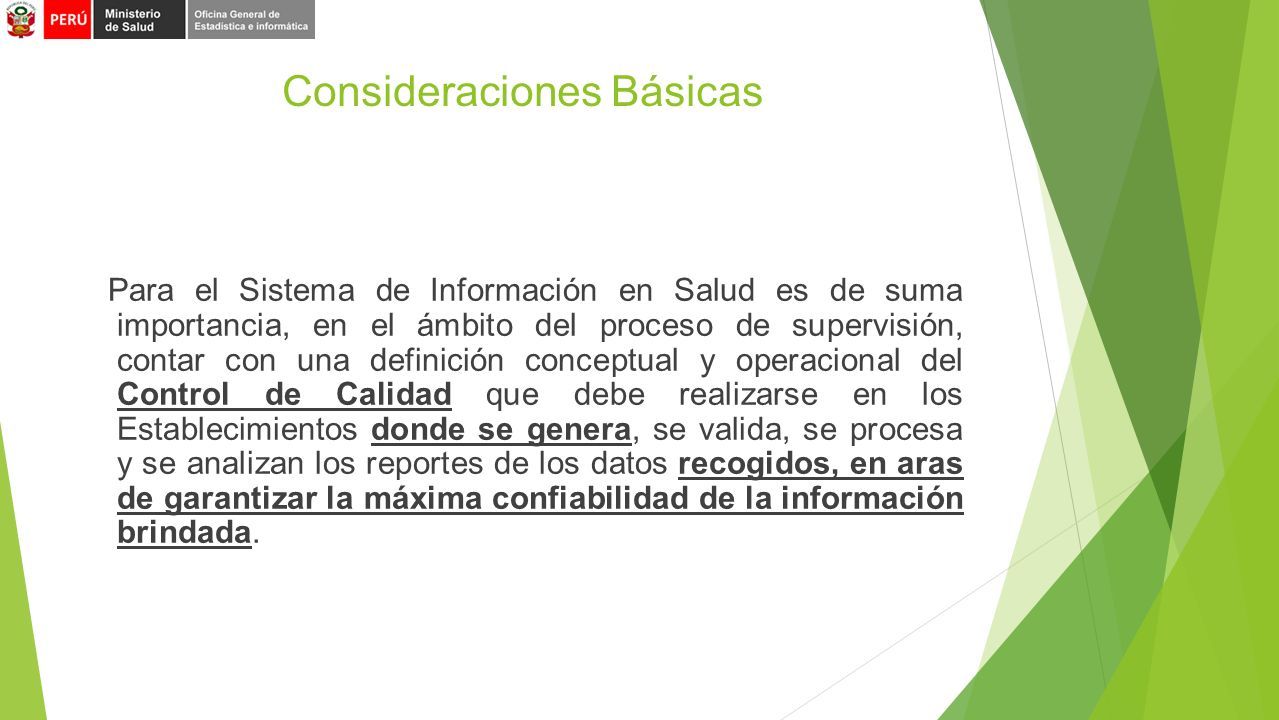 PERÚ Ministerio de Salud Oficina General de Estadística e informática

Consideraciones Básicas

Para el Sistema de Información en Salud es de suma importancia, en el ámbito del proceso de supervisión, contar con una definición conceptual y operacional del Control de Calidad que debe realizarse en los Establecimientos donde se genera, se valida, se procesa y se analizan los reportes de los datos recogidos, en aras de garantizar la máxima confiabilidad de la información brindada.